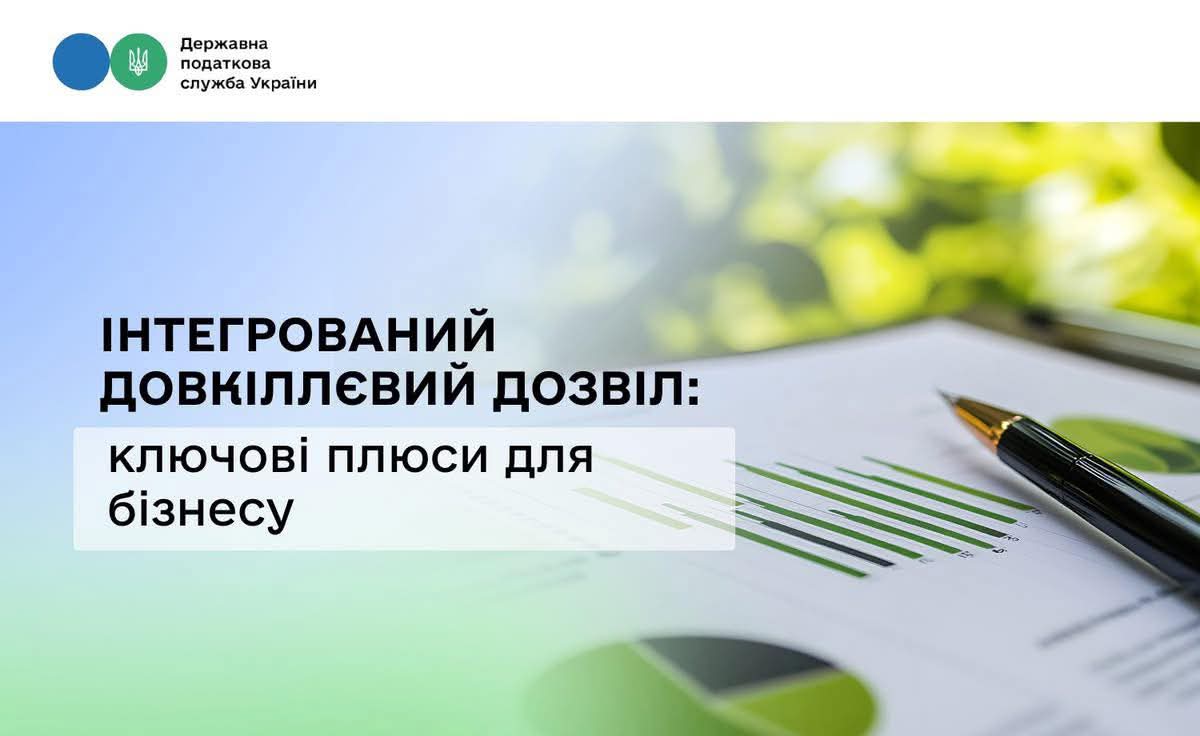 Державна
податкова
служба України

ІНТЕГРОВАНИЙ
ДОВКІЛЛЄВИЙ ДОЗВІЛ:

ключові плюси для бізнесу